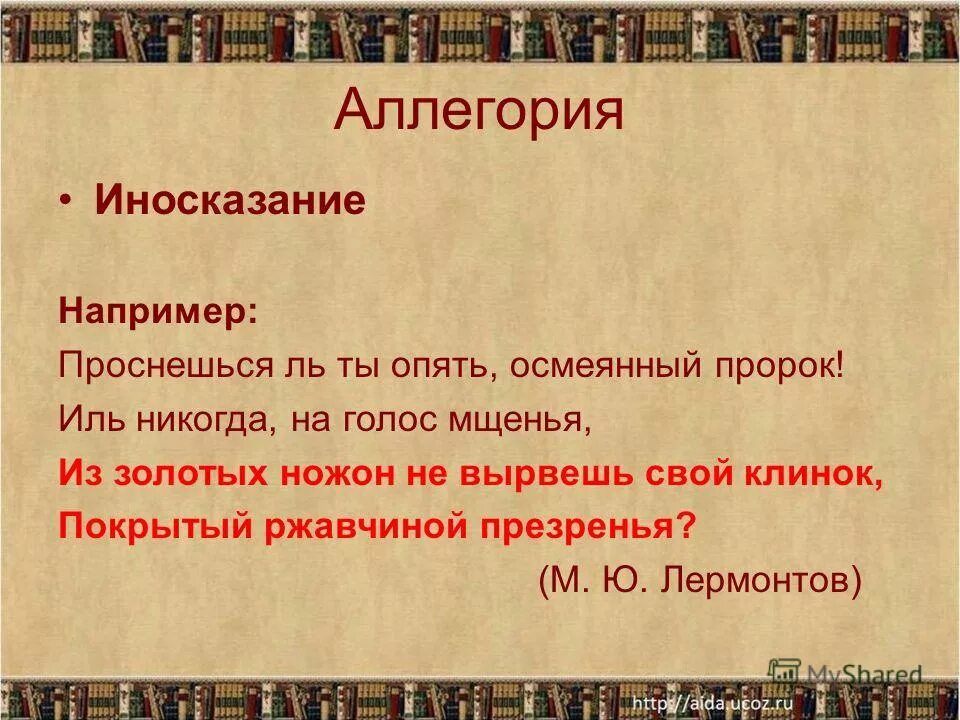 Аллегория

• Иносказание

Например:
Проснешься ль ты опять, осмеянный пророк!
Иль никогда, на голос мщенья,
Из золотых ножон не вырвешь свой клинок,
Покрытый ржавчиной презренья?
(М. Ю. Лермонтов)

MyShared
http://aida.ucoz.ru